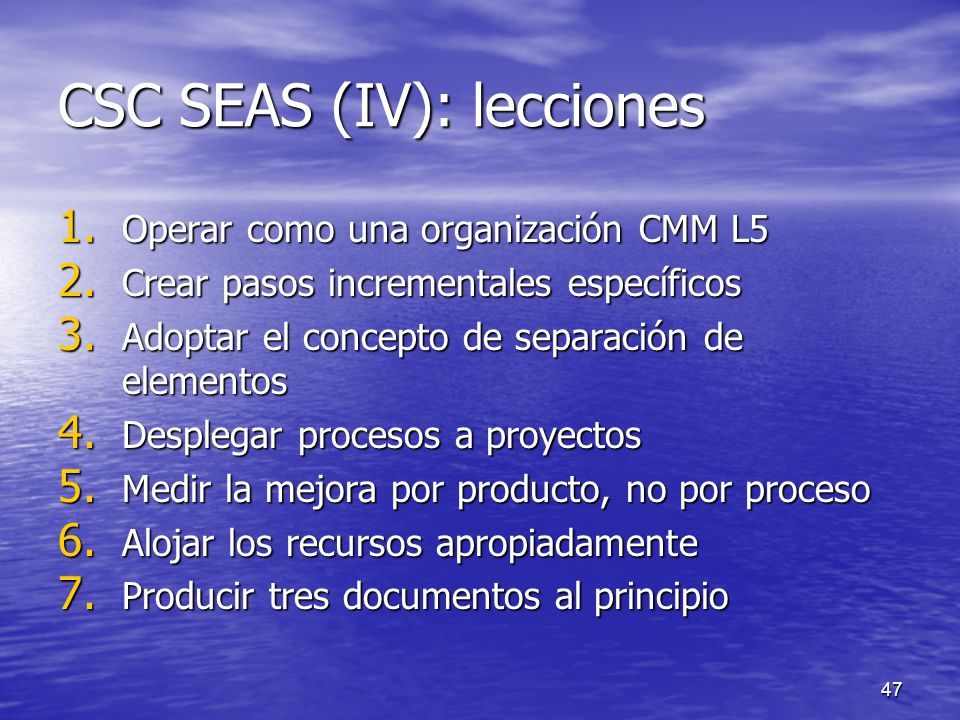 CSC SEAS (IV): lecciones

1. Operar como una organización CMM L5
2. Crear pasos incrementales específicos
3. Adoptar el concepto de separación de elementos
4. Desplegar procesos a proyectos
5. Medir la mejora por producto, no por proceso
6. Alojar los recursos apropiadamente
7. Producir tres documentos al principio

47